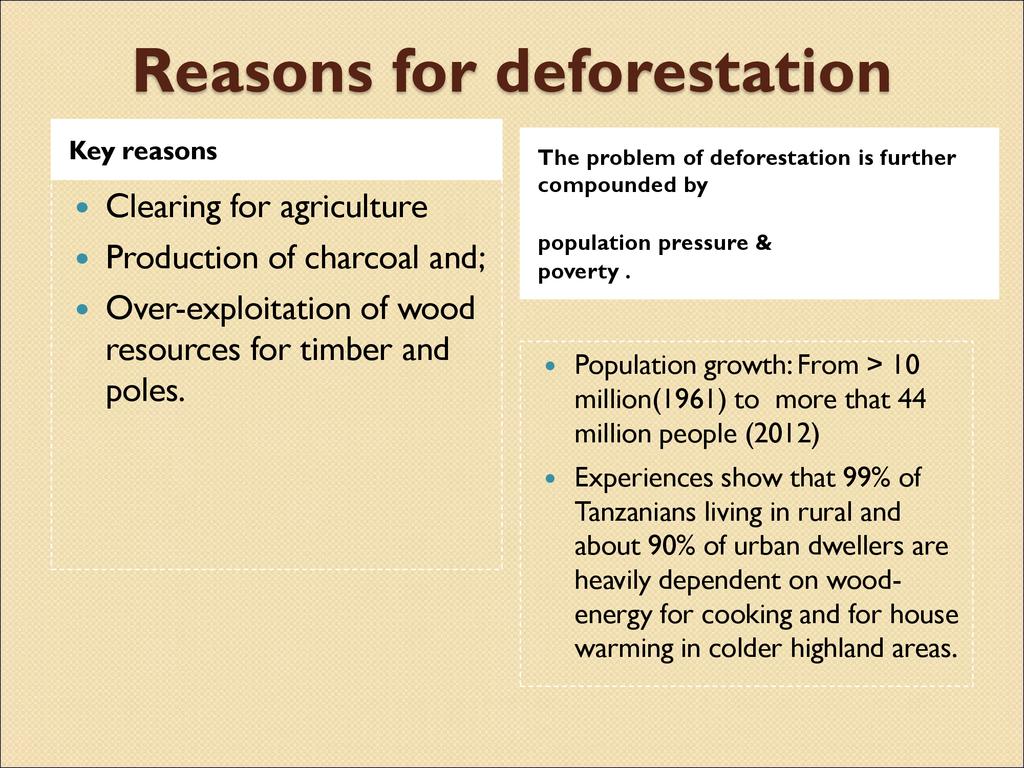 Reasons for deforestation

Key reasons

- Clearing for agriculture
- Production of charcoal and;
- Over-exploitation of wood resources for timber and poles.

The problem of deforestation is further compounded by

population pressure &
poverty .

- Population growth: From > 10 million(1961) to more that 44 million people (2012)
- Experiences show that 99% of Tanzanians living in rural and about 90% of urban dwellers are heavily dependent on wood-energy for cooking and for house warming in colder highland areas.